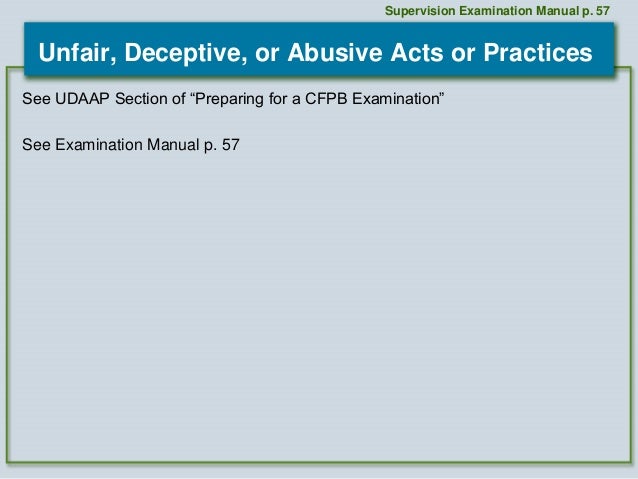 Supervision Examination Manual p. 57

Unfair, Deceptive, or Abusive Acts or Practices

See UDAAP Section of “Preparing for a CFPB Examination”

See Examination Manual p. 57